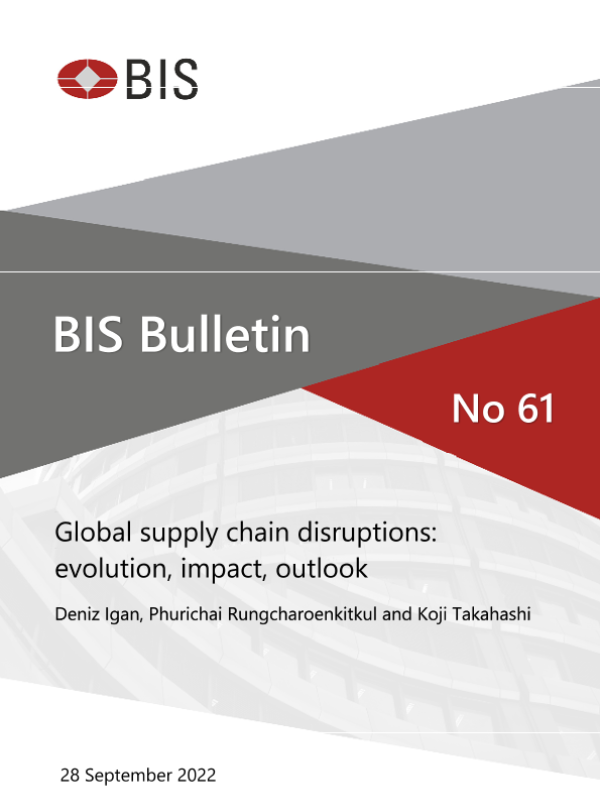 BIS

BIS Bulletin

No 61

Global supply chain disruptions: evolution, impact, outlook

Deniz Igan, Phurichai Rungcharoenkitkul and Koji Takahashi

28 September 2022